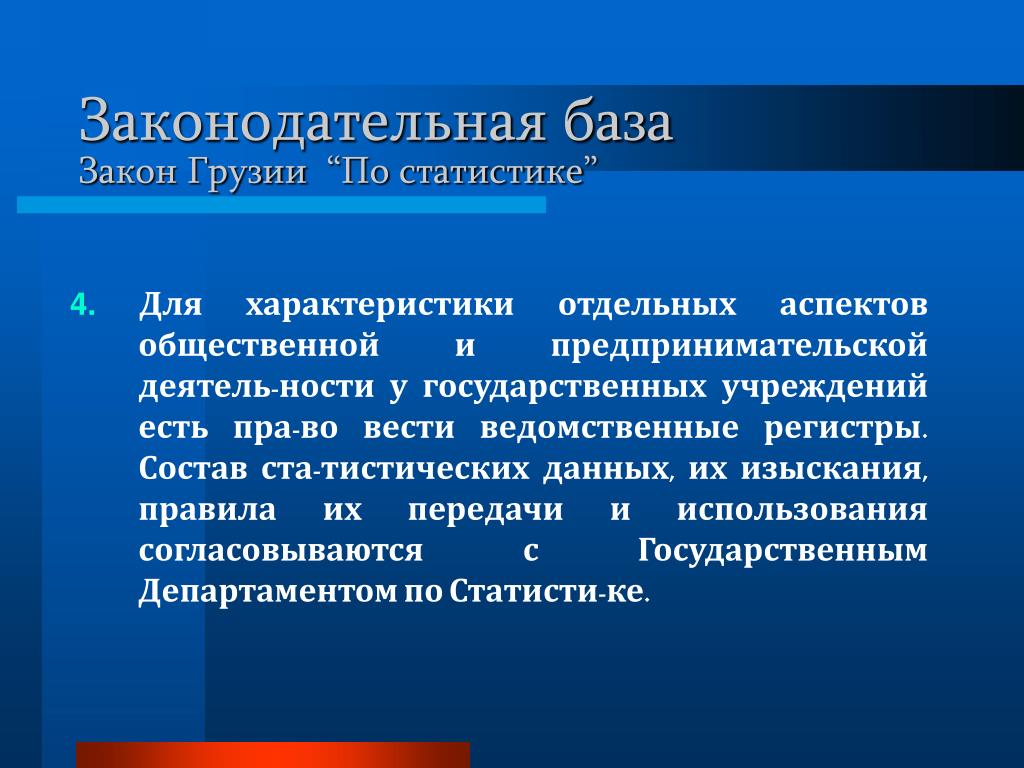 Законодательная база
Закон Грузии “По статистике”

4. Для характеристики отдельных аспектов общественной и предпринимательской деятель-ности у государственных учреждений есть пра-во вести ведомственные регистры. Состав ста-тистических данных, их изыскания, правила их передачи и использования согласовываются с Государственным Департаментом по Статисти-ке.